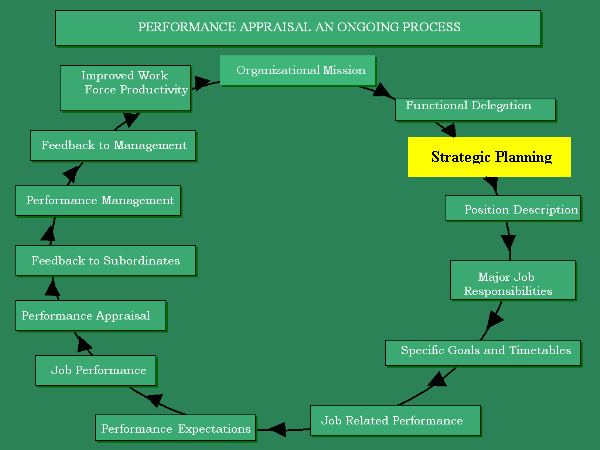 PERFORMANCE APPRAISAL AN ONGOING PROCESS

Organizational Mission

Functional Delegation

Strategic Planning

Position Description

Major Job Responsibilities

Specific Goals and Timetables

Job Related Performance

Performance Expectations

Job Performance

Performance Appraisal

Feedback to Subordinates

Performance Management

Feedback to Management

Improved Work Force Productivity